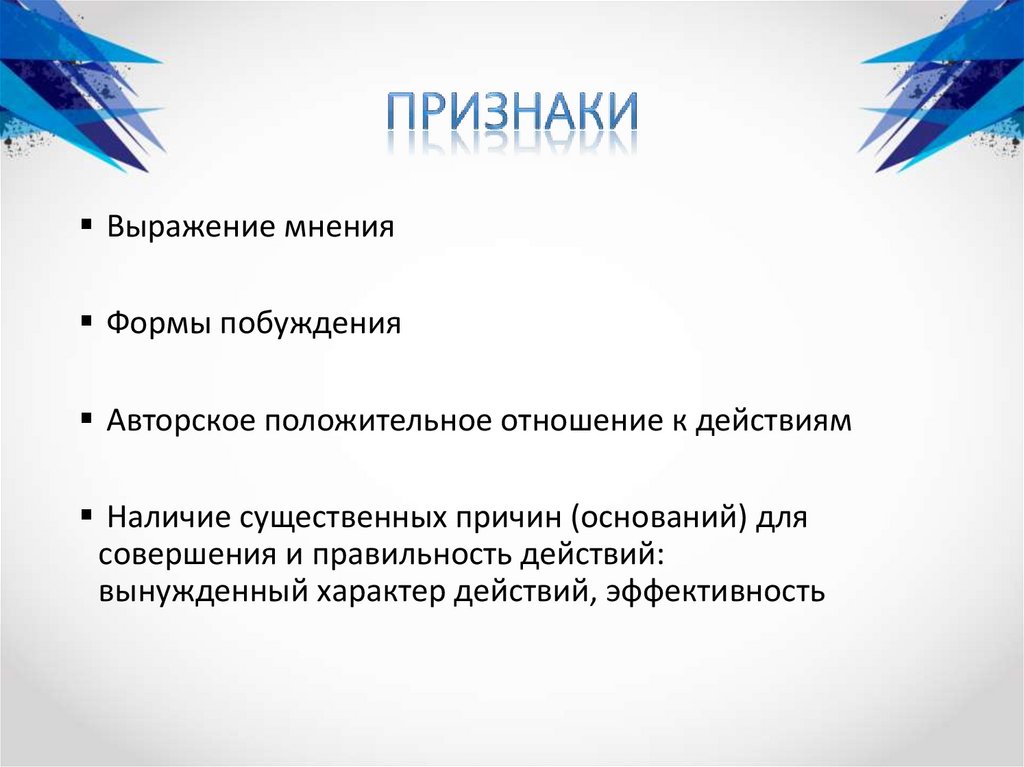 ПРИЗНАКИ

▪ Выражение мнения

▪ Формы побуждения

▪ Авторское положительное отношение к действиям

▪ Наличие существенных причин (оснований) для совершения и правильность действий: вынужденный характер действий, эффективность